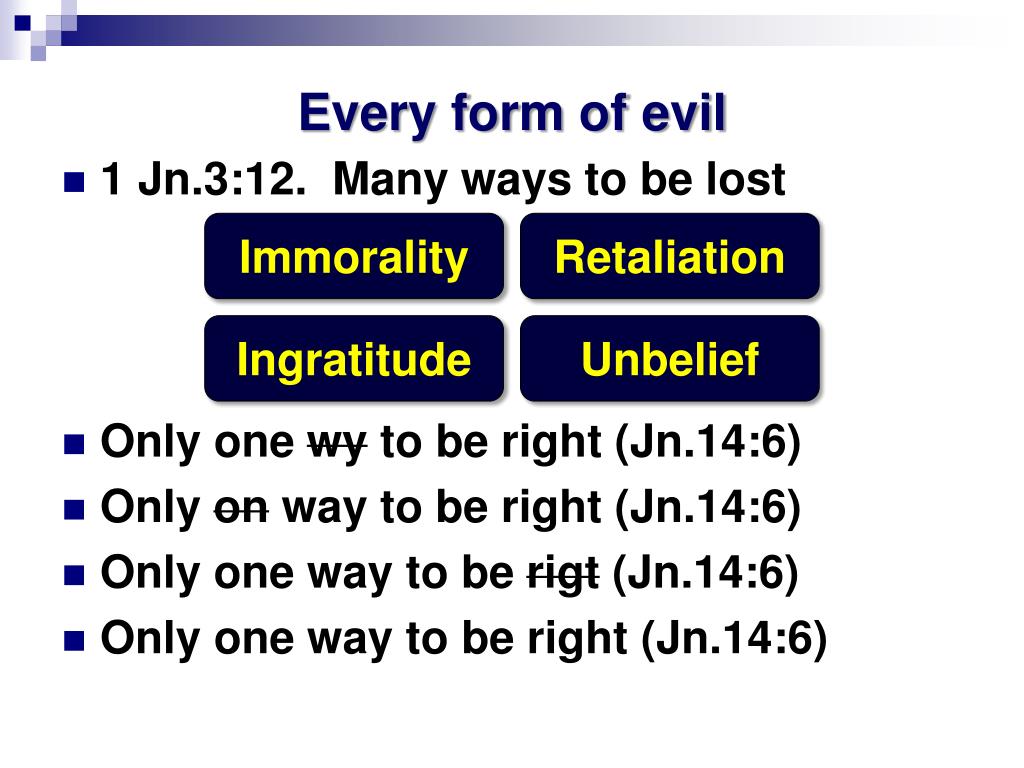 Every form of evil

1 Jn.3:12. Many ways to be lost

Immorality

Retaliation

Ingratitude

Unbelief

Only one ~~wy~~ to be right (Jn.14:6)

Only ~~on~~ way to be right (Jn.14:6)

Only one way to be ~~rigt~~ (Jn.14:6)

Only one way to be right (Jn.14:6)